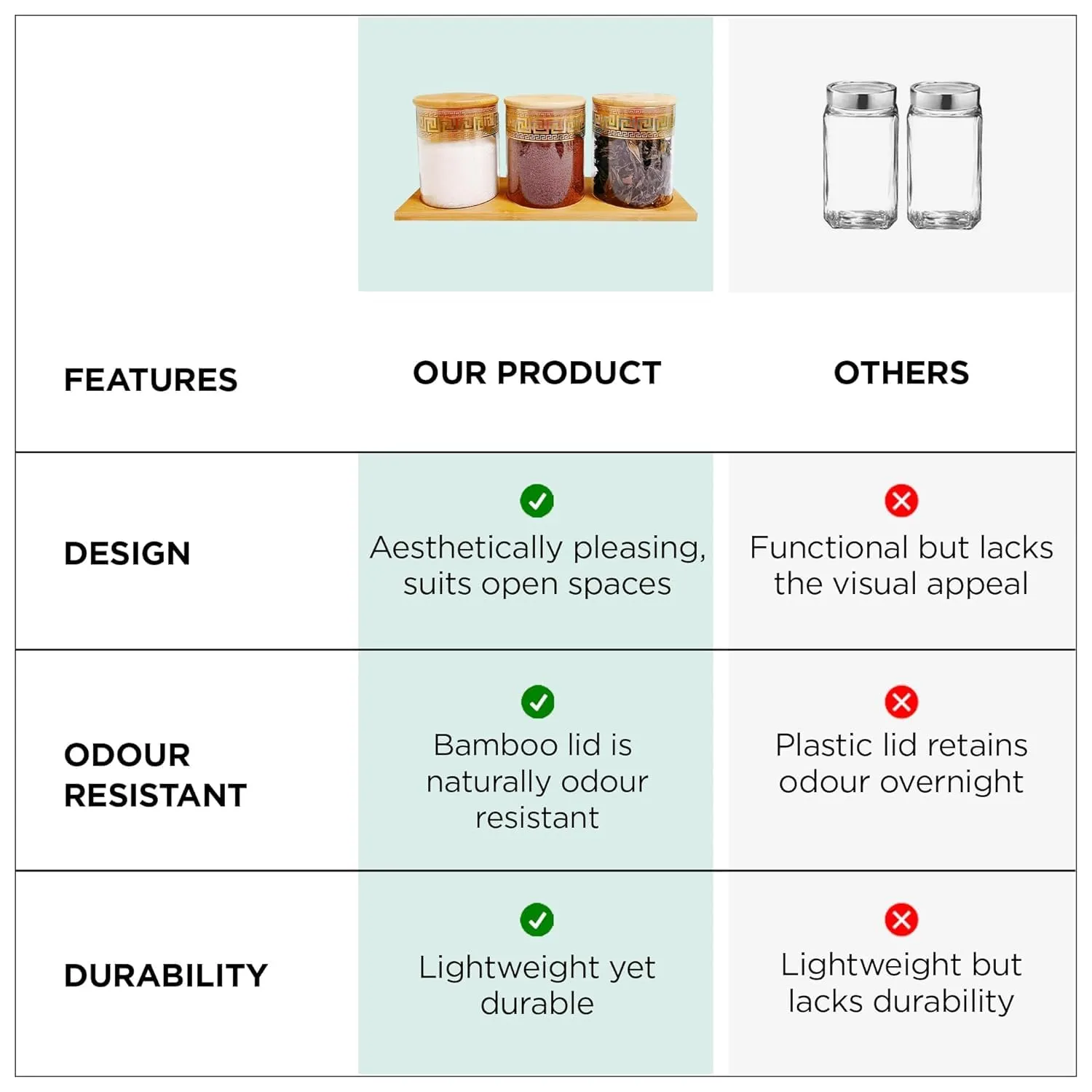 | FEATURES | OUR PRODUCT | OTHERS |
|---|---|---|
| DESIGN | Aesthetically pleasing, suits open spaces | Functional but lacks the visual appeal |
| ODOUR RESISTANT | Bamboo lid is naturally odour resistant | Plastic lid retains odour overnight |
| DURABILITY | Lightweight yet durable | Lightweight but lacks durability |